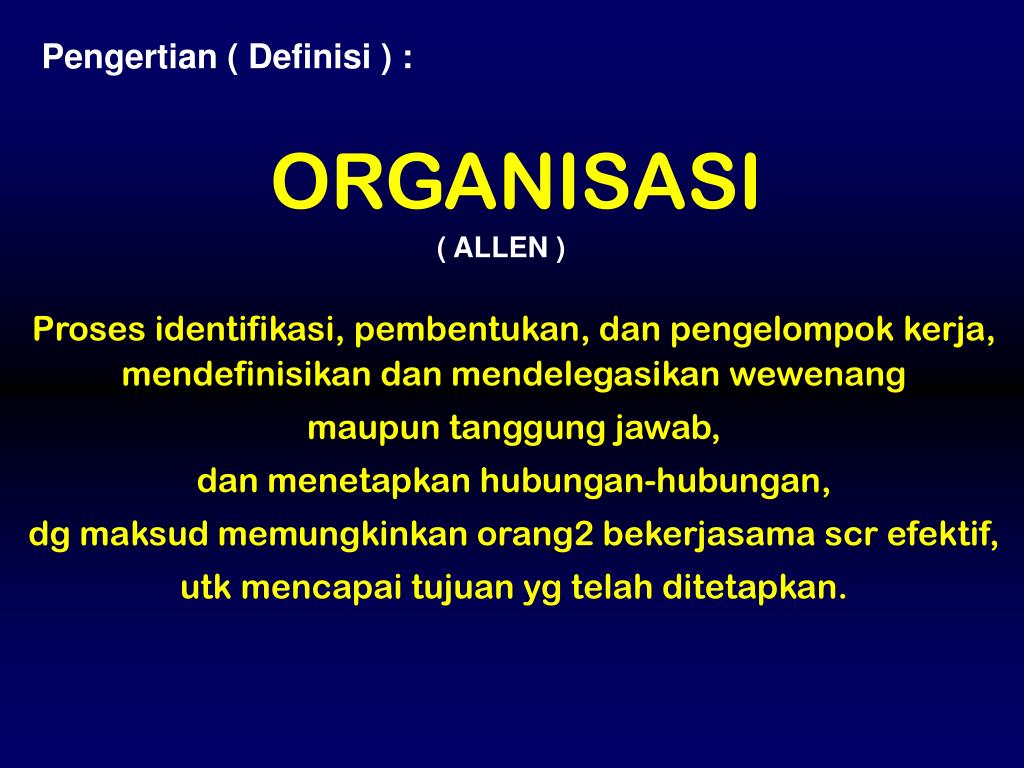 Pengertian ( Definisi ) :

ORGANISASI
( ALLEN )

Proses identifikasi, pembentukan, dan pengelompok kerja, mendefinisikan dan mendelegasikan wewenang
maupun tanggung jawab,
dan menetapkan hubungan-hubungan,
dg maksud memungkinkan orang2 bekerjasama scr efektif,
utk mencapai tujuan yg telah ditetapkan.